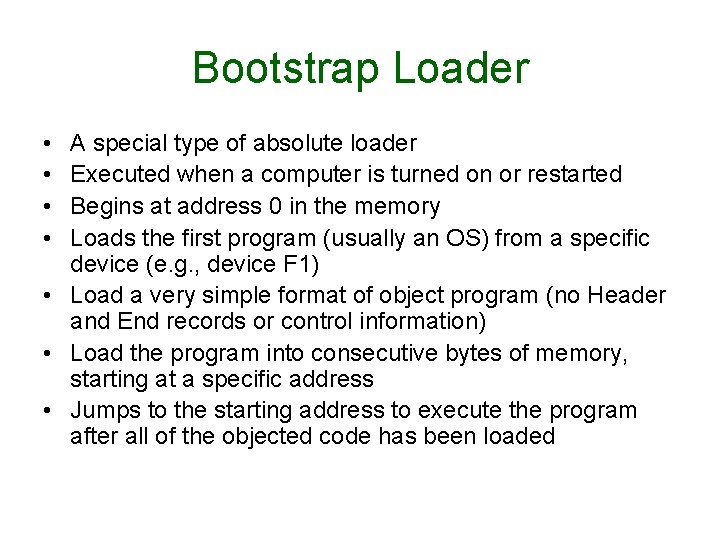 Bootstrap Loader

• A special type of absolute loader
• Executed when a computer is turned on or restarted
• Begins at address 0 in the memory
• Loads the first program (usually an OS) from a specific device (e.g., device F1)
• Load a very simple format of object program (no Header and End records or control information)
• Load the program into consecutive bytes of memory, starting at a specific address
• Jumps to the starting address to execute the program after all of the objected code has been loaded